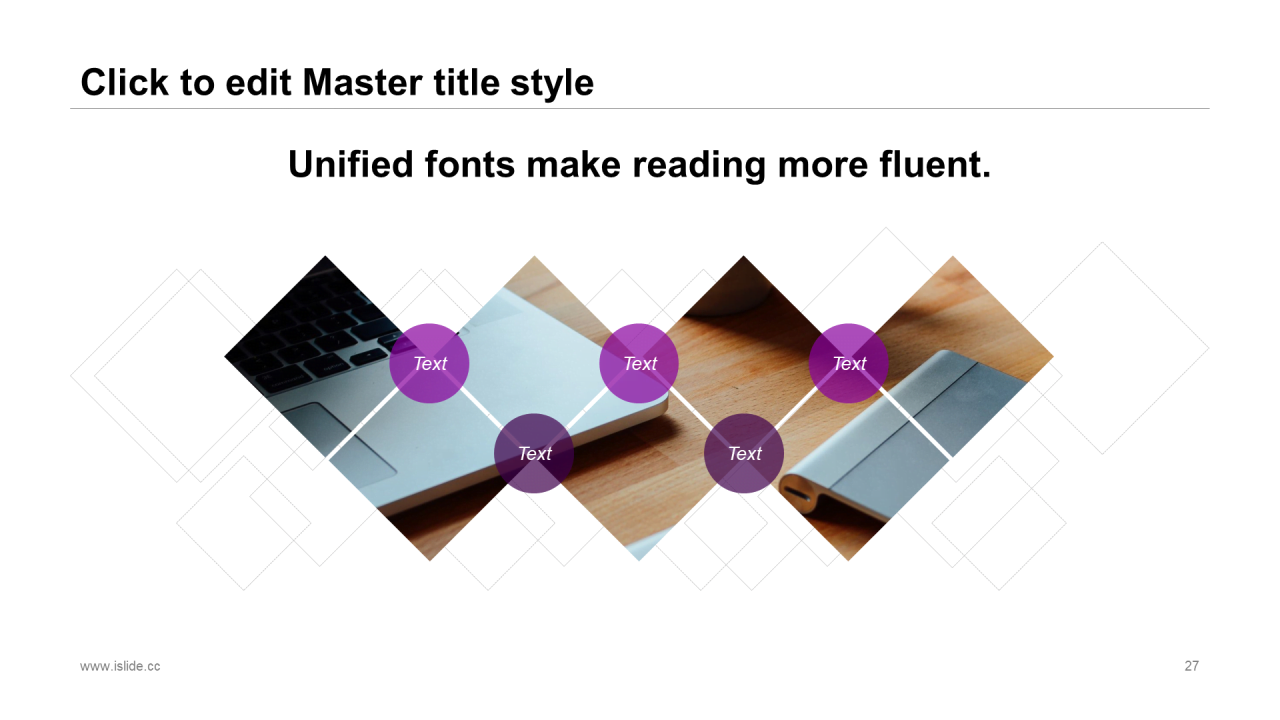 Click to edit Master title style

Unified fonts make reading more fluent.

Text

Text

Text

Text

Text

www.islide.cc

27